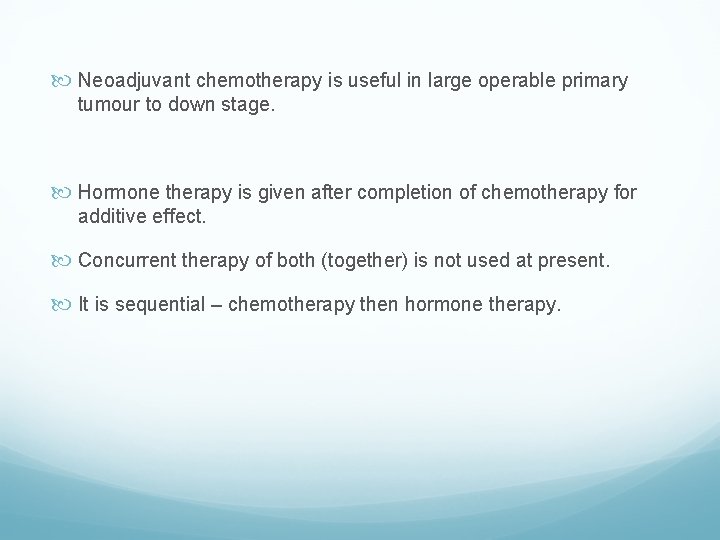 Neoadjuvant chemotherapy is useful in large operable primary tumour to down stage.

Hormone therapy is given after completion of chemotherapy for additive effect.

Concurrent therapy of both (together) is not used at present.

It is sequential – chemotherapy then hormone therapy.